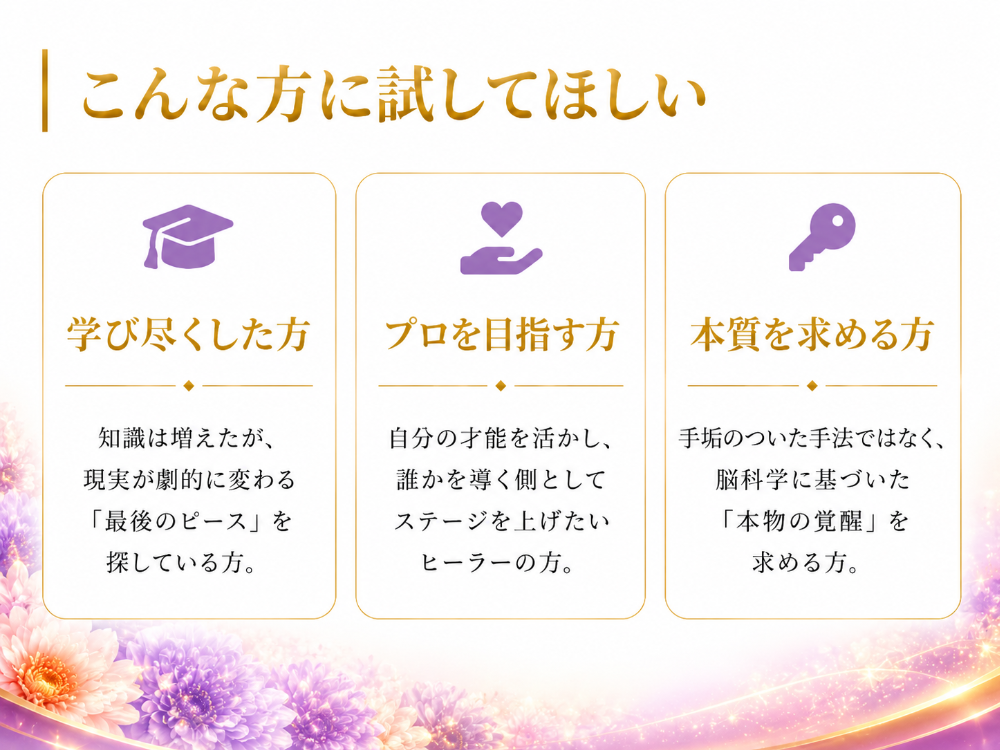 こんな方に試してほしい

学び尽くした方

知識は増えたが、現実が劇的に変わる「最後のピース」を探している方。

プロを目指す方

自分の才能を活かし、誰かを導く側としてステージを上げたいヒーラーの方。

本質を求める方

手垢のついた手法ではなく、脳科学に基づいた「本物の覚醒」を求める方。